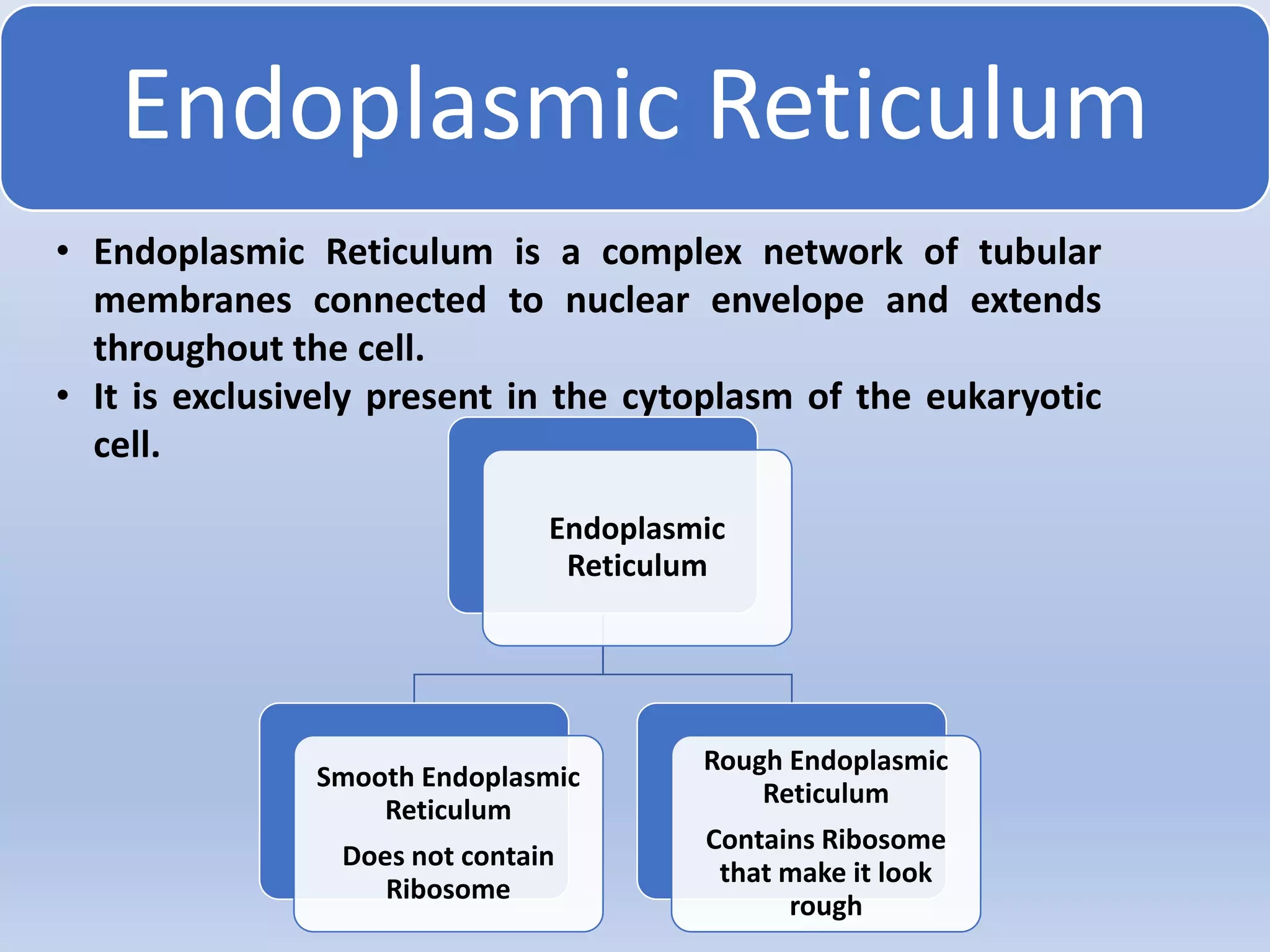 Endoplasmic Reticulum

• Endoplasmic Reticulum is a complex network of tubular membranes connected to nuclear envelope and extends throughout the cell.
• It is exclusively present in the cytoplasm of the eukaryotic cell.

Endoplasmic Reticulum

Smooth Endoplasmic Reticulum

Does not contain Ribosome

Rough Endoplasmic Reticulum

Contains Ribosome that make it look rough